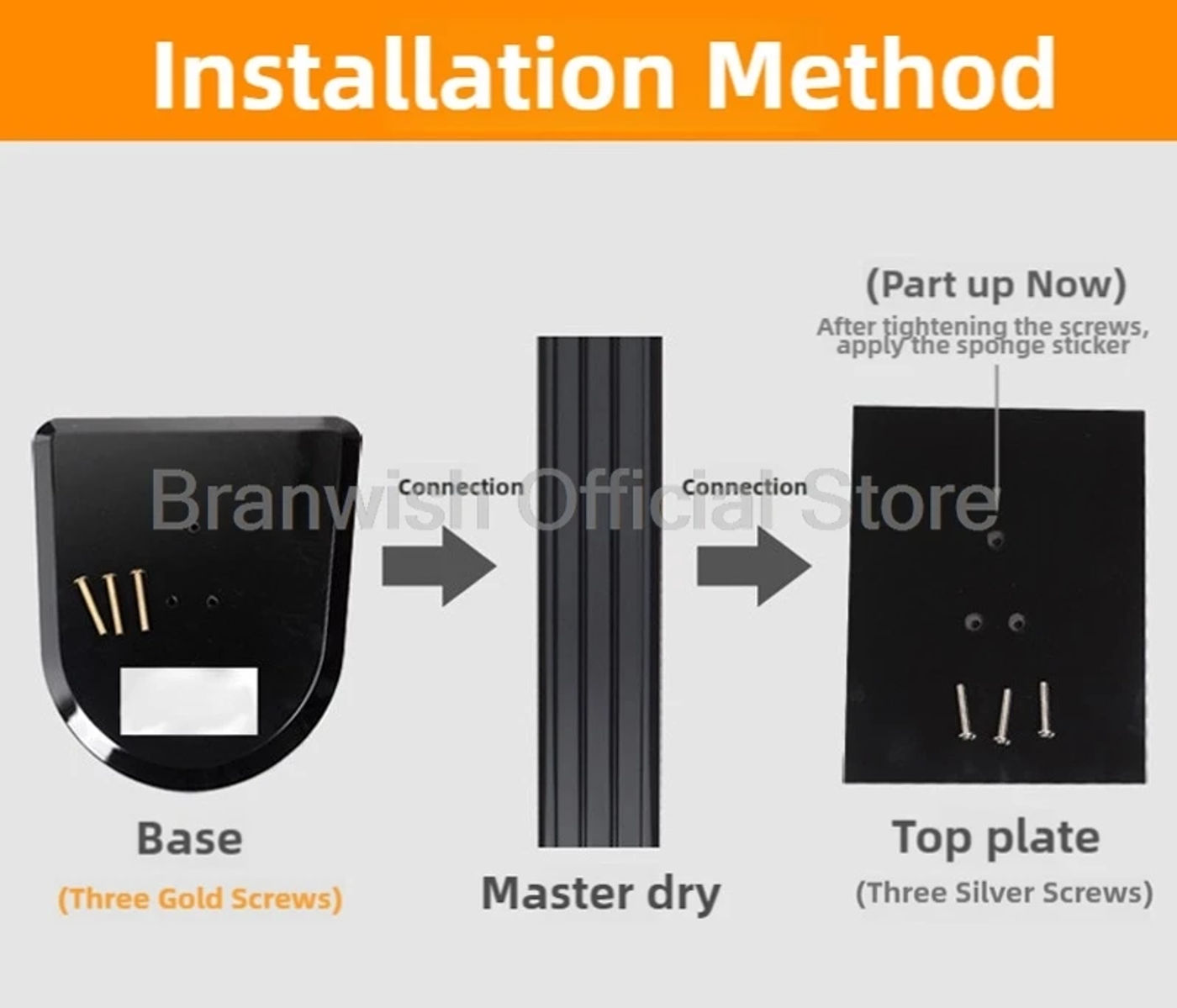 Installation Method

(Part up Now)
After tightening the screws, apply the sponge sticker

Branwish Official Store

Connection

Connection

Base
(Three Gold Screws)

Master dry

Top plate
(Three Silver Screws)